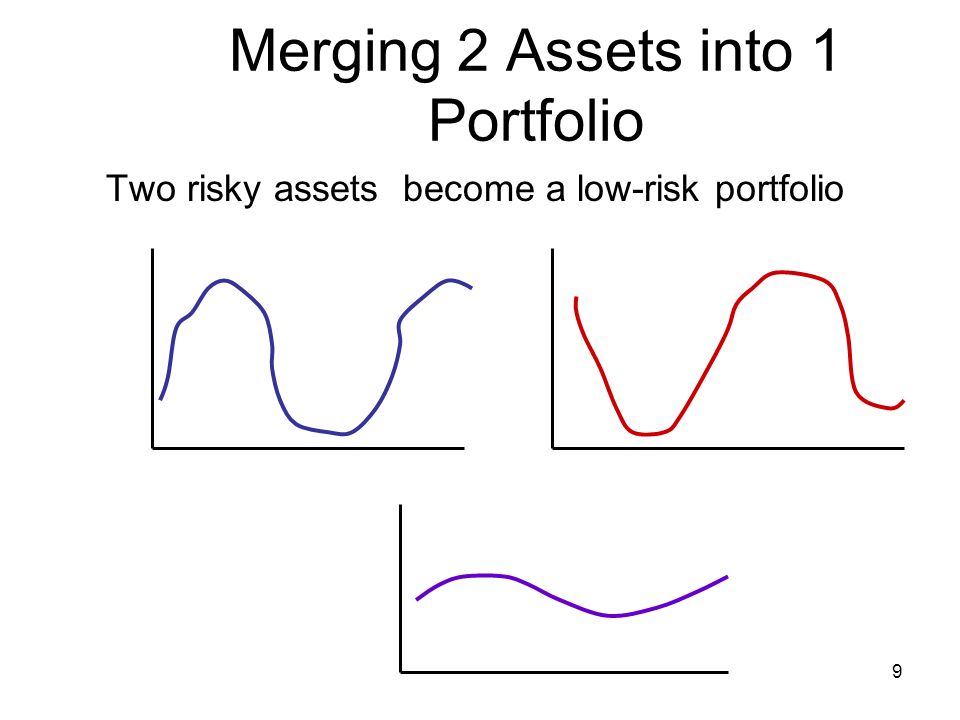 Merging 2 Assets into 1 Portfolio

Two risky assets become a low-risk portfolio

9